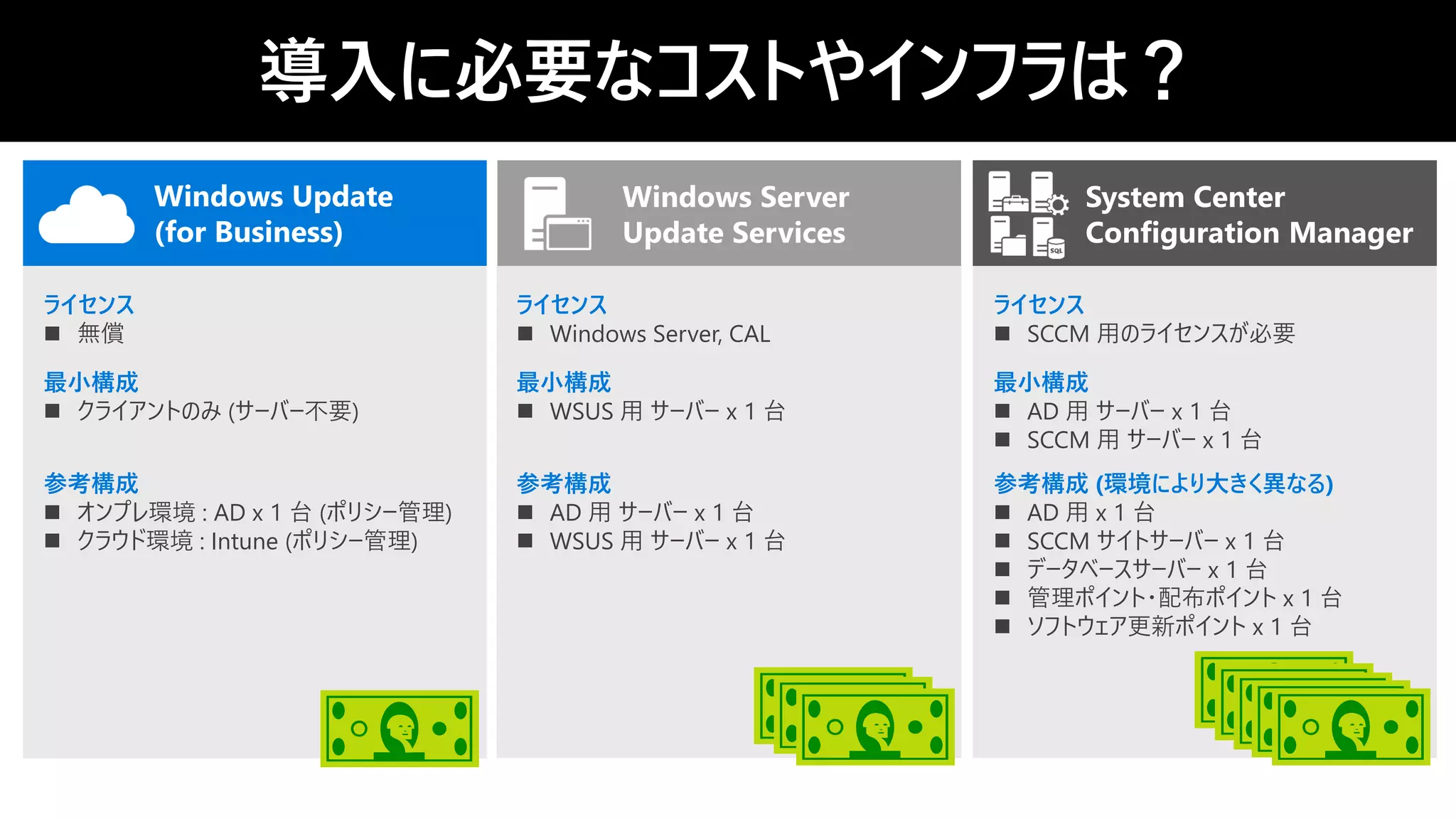 導入に必要なコストやインフラは？

Windows Update (for Business)

ライセンス
■ 無償

最小構成
■ クライアントのみ (サーバー不要)

参考構成
■ オンプレ環境 : AD x 1 台 (ポリシー管理)
■ クラウド環境 : Intune (ポリシー管理)

Windows Server Update Services

ライセンス
■ Windows Server, CAL

最小構成
■ WSUS 用 サーバー x 1 台

参考構成
■ AD 用 サーバー x 1 台
■ WSUS 用 サーバー x 1 台

System Center Configuration Manager

ライセンス
■ SCCM 用のライセンスが必要

最小構成
■ AD 用 サーバー x 1 台
■ SCCM 用 サーバー x 1 台

参考構成 (環境により大きく異なる)
■ AD 用 x 1 台
■ SCCM サイトサーバー x 1 台
■ データベースサーバー x 1 台
■ 管理ポイント・配布ポイント x 1 台
■ ソフトウェア更新ポイント x 1 台